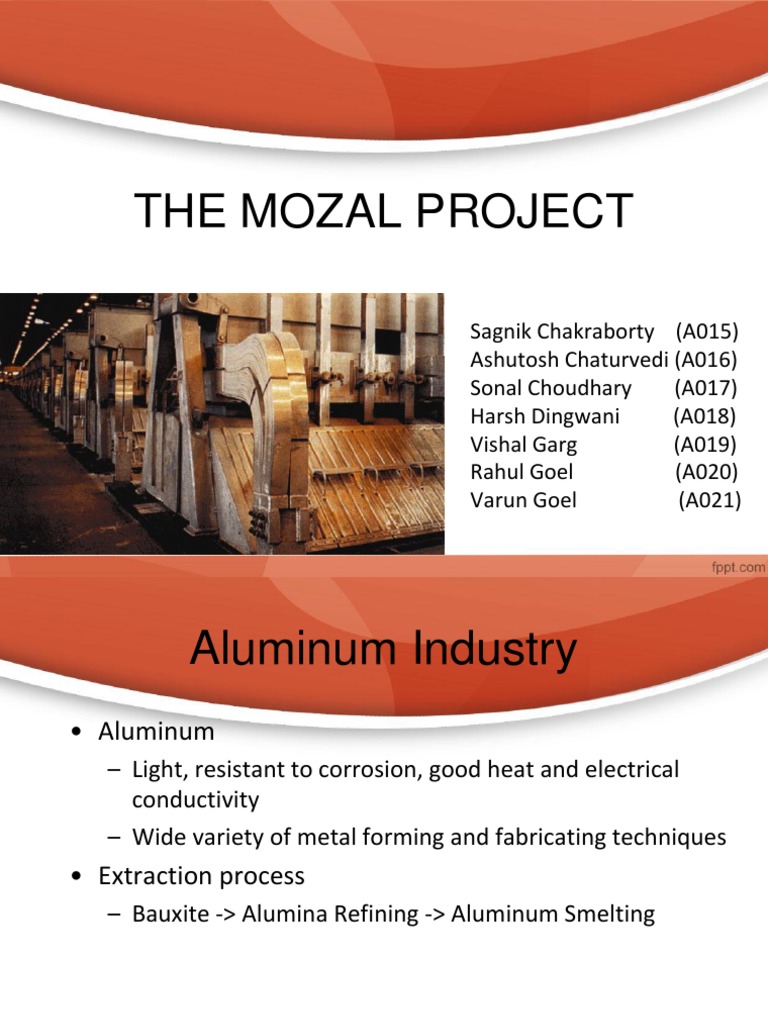 THE MOZAL PROJECT

Sagnik Chakraborty (A015)
Ashutosh Chaturvedi (A016)
Sonal Choudhary (A017)
Harsh Dingwani (A018)
Vishal Garg (A019)
Rahul Goel (A020)
Varun Goel (A021)

fppt.com

Aluminum Industry

• Aluminum
– Light, resistant to corrosion, good heat and electrical conductivity
– Wide variety of metal forming and fabricating techniques
• Extraction process
– Bauxite -> Alumina Refining -> Aluminum Smelting